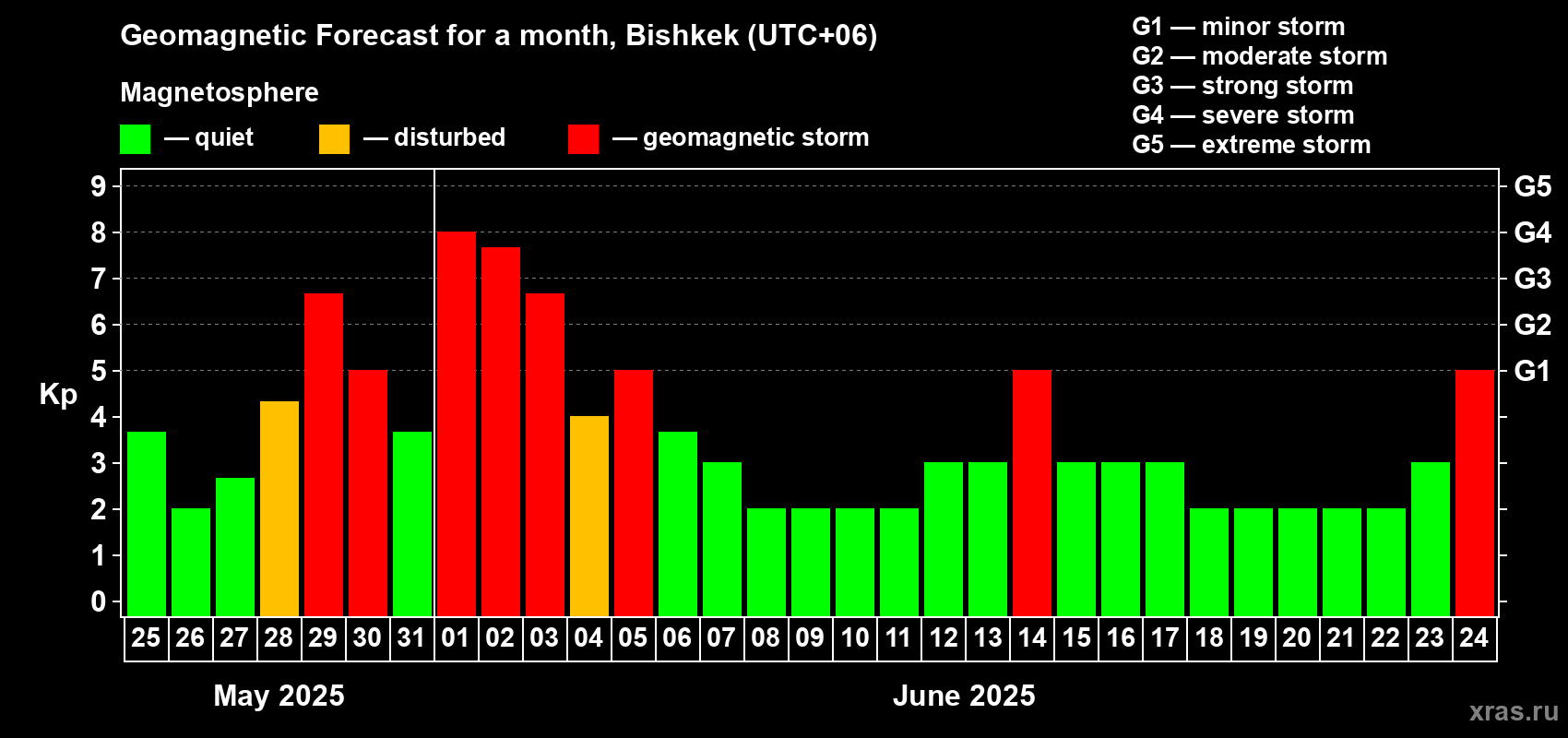 Geomagnetic Forecast for a month, Bishkek (UTC+06)

Magnetosphere

— quiet — disturbed — geomagnetic storm

G1 — minor storm
G2 — moderate storm
G3 — strong storm
G4 — severe storm
G5 — extreme storm

Kp

9
8
7
6
5
4
3
2
1
0

G5
G4
G3
G2
G1

25 26 27 28 29 30 31 01 02 03 04 05 06 07 08 09 10 11 12 13 14 15 16 17 18 19 20 21 22 23 24

May 2025

June 2025

xras.ru